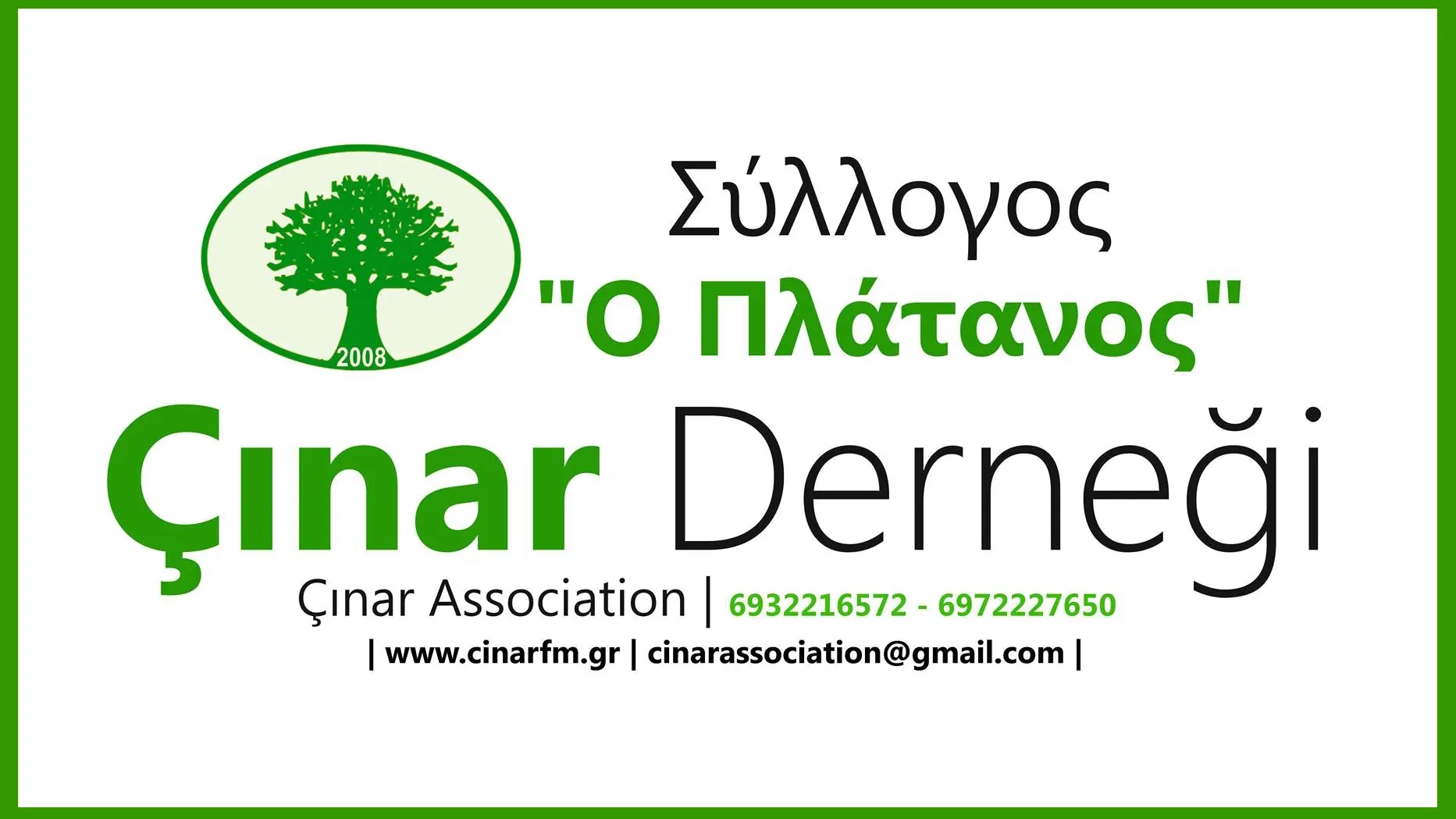 2008

Σύλλογος
"Ο Πλάτανος"

Çınar Derneği

Çınar Association | 6932216572 - 6972227650

| www.cinarfm.gr | cinarassociation@gmail.com |